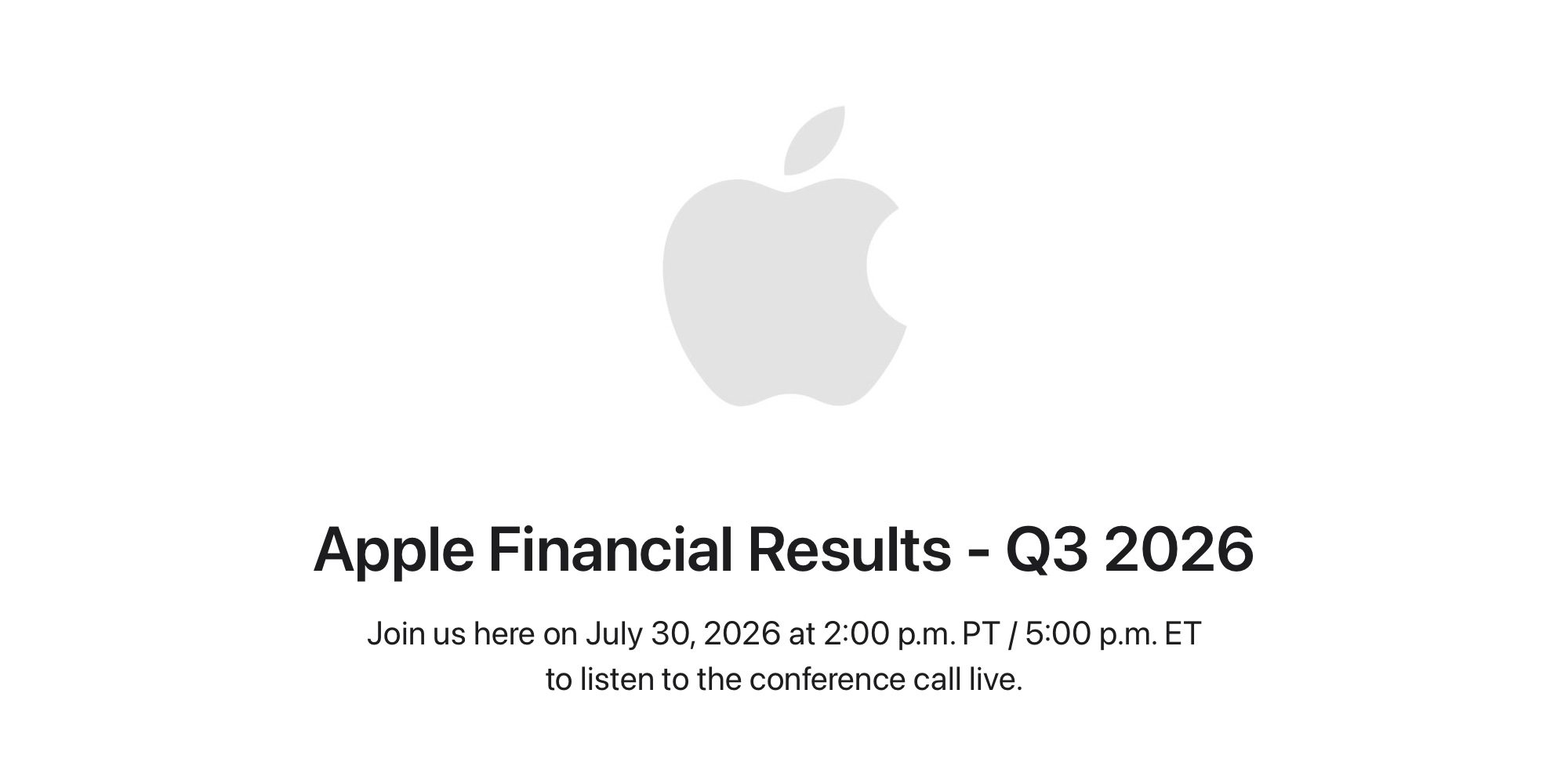 Apple Financial Results - Q3 2026

Join us here on July 30, 2026 at 2:00 p.m. PT / 5:00 p.m. ET to listen to the conference call live.